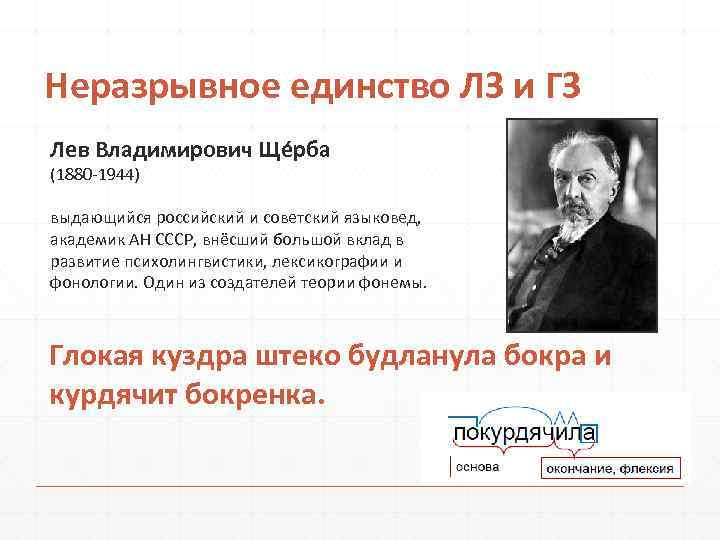 Неразрывное единство ЛЗ и ГЗ

Лев Владимирович Ще́рба
(1880-1944)

выдающийся российский и советский языковед, академик АН СССР, внёсший большой вклад в развитие психолингвистики, лексикографии и фонологии. Один из создателей теории фонемы.

Глокая куздра штеко будланула бокра и курдячит бокренка.

покурдячила

основа

окончание, флексия